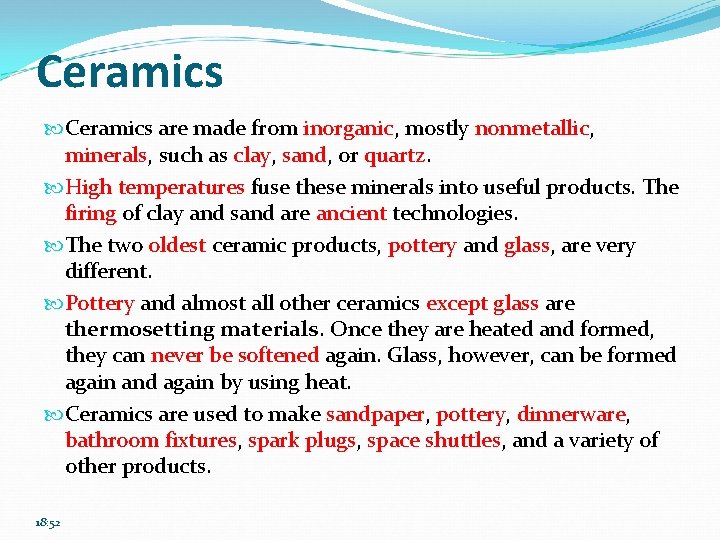 Ceramics

Ceramics are made from inorganic, mostly nonmetallic, minerals, such as clay, sand, or quartz.

High temperatures fuse these minerals into useful products. The firing of clay and sand are ancient technologies.

The two oldest ceramic products, pottery and glass, are very different.

Pottery and almost all other ceramics except glass are thermosetting materials. Once they are heated and formed, they can never be softened again. Glass, however, can be formed again and again by using heat.

Ceramics are used to make sandpaper, pottery, dinnerware, bathroom fixtures, spark plugs, space shuttles, and a variety of other products.

18:52